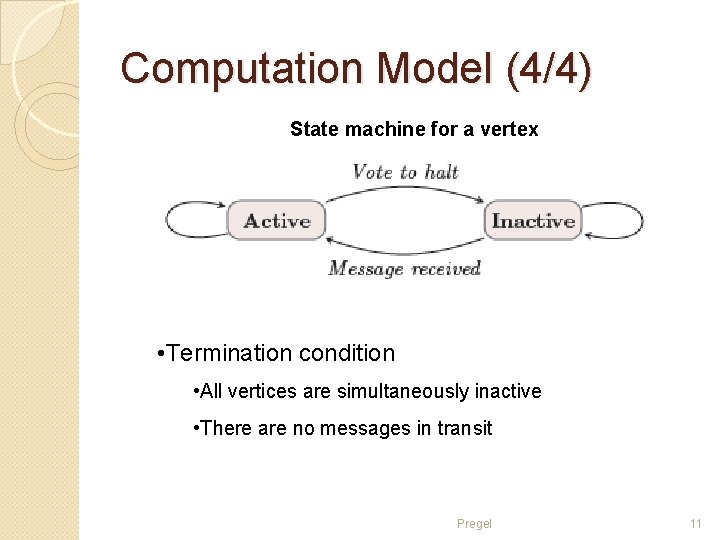 Computation Model (4/4)

State machine for a vertex

Vote to halt

Active

Inactive

Message received

•Termination condition

•All vertices are simultaneously inactive

•There are no messages in transit

Pregel

11